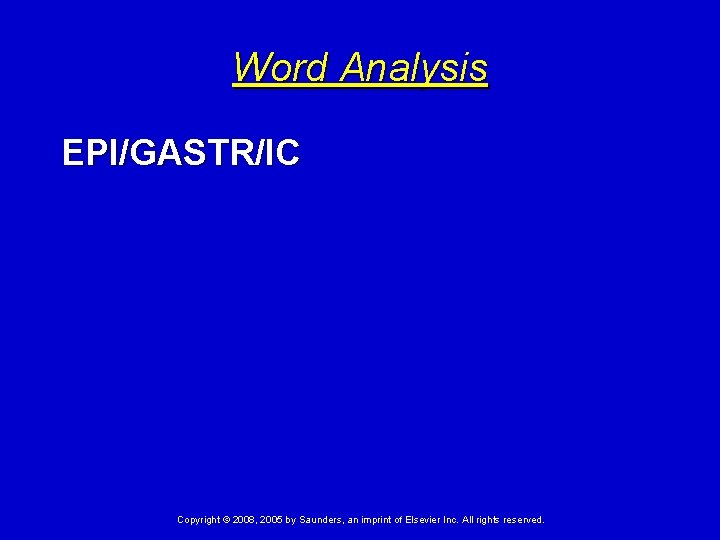 Word Analysis

EPI/GASTR/IC

Copyright © 2008, 2005 by Saunders, an imprint of Elsevier Inc. All rights reserved.